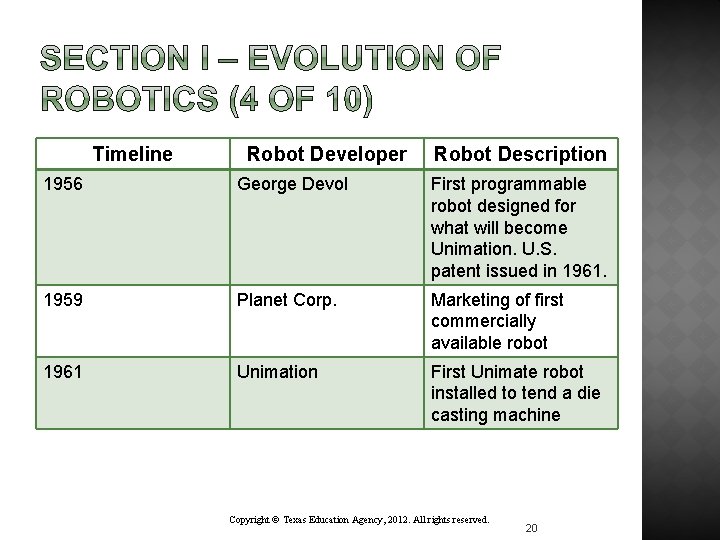 SECTION I – EVOLUTION OF ROBOTICS (4 OF 10)

| Timeline | Robot Developer | Robot Description |
|---|---|---|
| 1956 | George Devol | First programmable robot designed for what will become Unimation. U.S. patent issued in 1961. |
| 1959 | Planet Corp. | Marketing of first commercially available robot |
| 1961 | Unimation | First Unimate robot installed to tend a die casting machine |

Copyright © Texas Education Agency, 2012. All rights reserved.

20